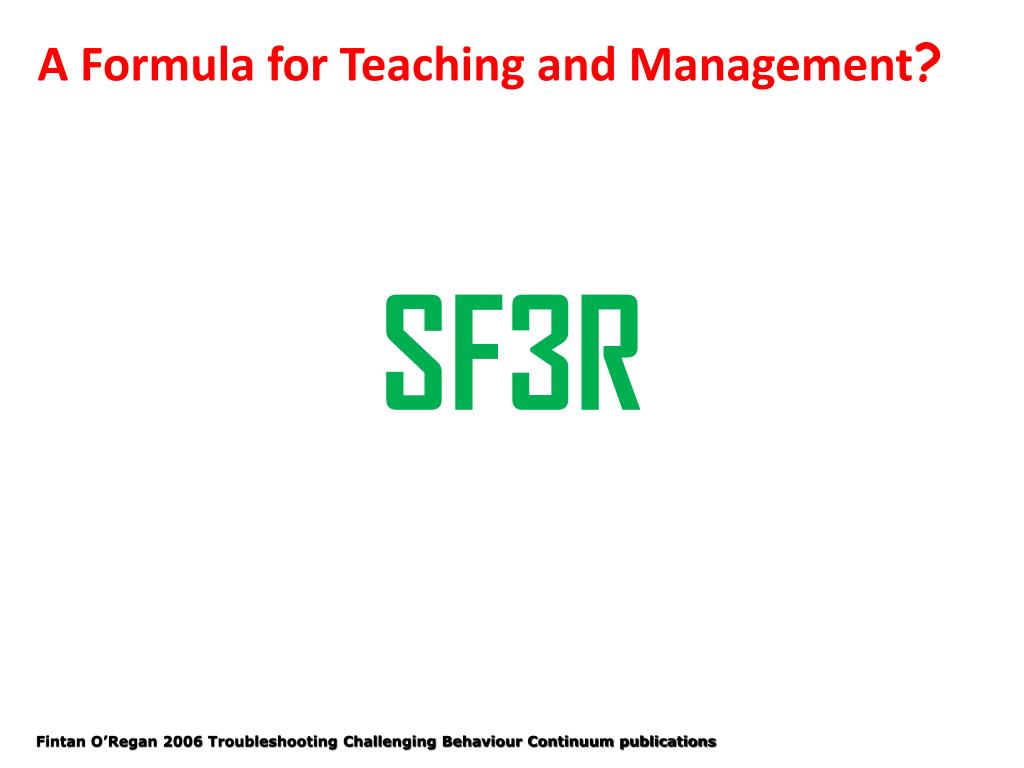 A Formula for Teaching and Management?

SF3R

Fintan O'Regan 2006 Troubleshooting Challenging Behaviour Continuum publications